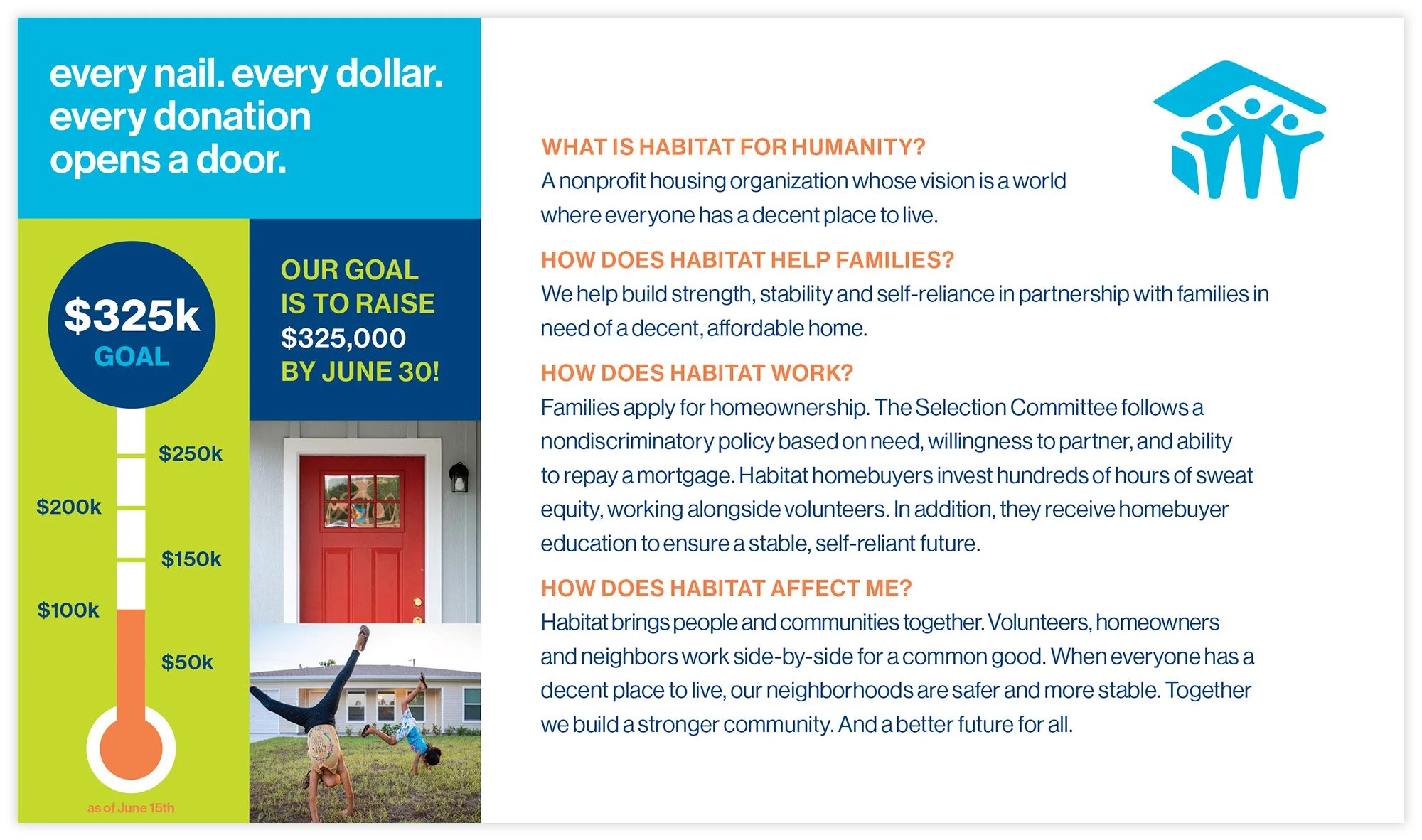 every nail. every dollar. every donation opens a door.

$325k
GOAL

$250k
$200k
$150k
$100k
$50k

as of June 15th

OUR GOAL IS TO RAISE $325,000 BY JUNE 30!

WHAT IS HABITAT FOR HUMANITY?
A nonprofit housing organization whose vision is a world where everyone has a decent place to live.

HOW DOES HABITAT HELP FAMILIES?
We help build strength, stability and self-reliance in partnership with families in need of a decent, affordable home.

HOW DOES HABITAT WORK?
Families apply for homeownership. The Selection Committee follows a nondiscriminatory policy based on need, willingness to partner, and ability to repay a mortgage. Habitat homebuyers invest hundreds of hours of sweat equity, working alongside volunteers. In addition, they receive homebuyer education to ensure a stable, self-reliant future.

HOW DOES HABITAT AFFECT ME?
Habitat brings people and communities together. Volunteers, homeowners and neighbors work side-by-side for a common good. When everyone has a decent place to live, our neighborhoods are safer and more stable. Together we build a stronger community. And a better future for all.